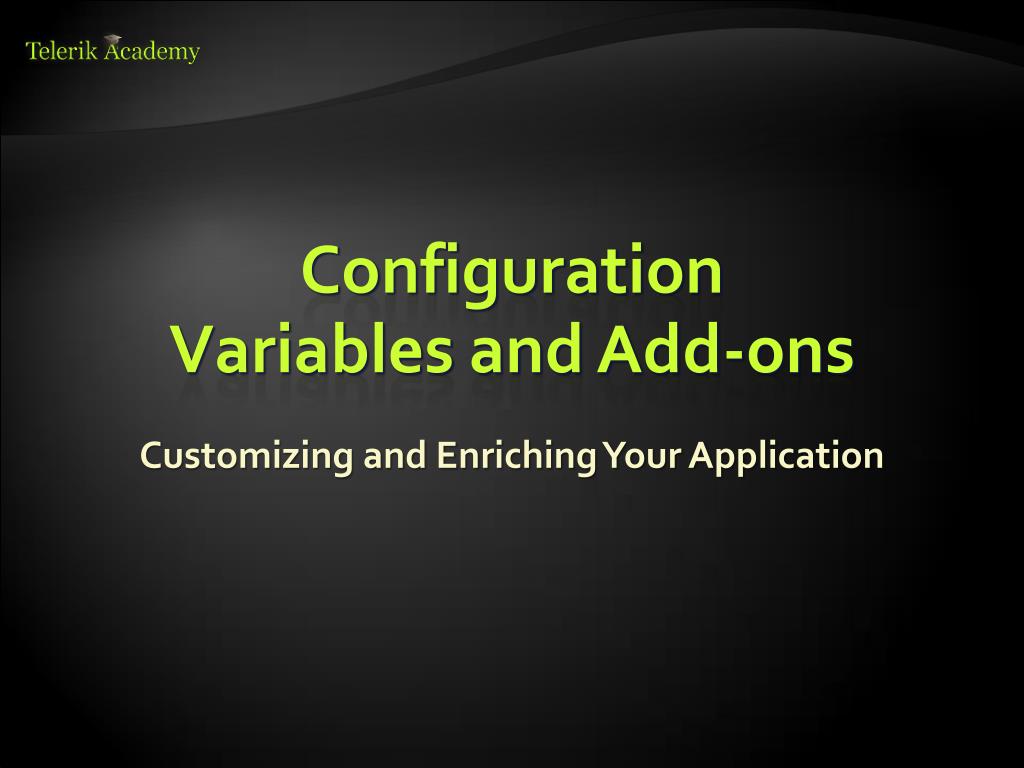 Telerik Academy

Configuration
Variables and Add-ons

Customizing and Enriching Your Application